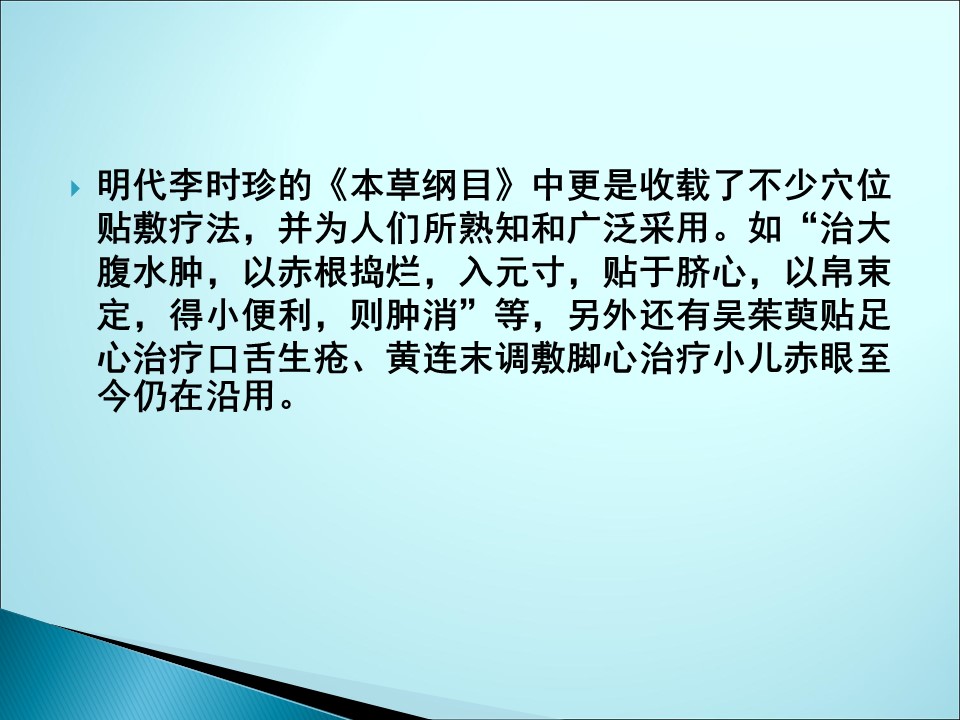 明代李时珍的《本草纲目》中更是收载了不少穴位贴敷疗法，并为人们所熟知和广泛采用。如“治大腹水肿，以赤根捣烂，入元寸，贴于脐心，以帛束定，得小便利，则肿消”等，另外还有吴茱萸贴足心治疗口舌生疮、黄连末调敷脚心治疗小儿赤眼至今仍在沿用。